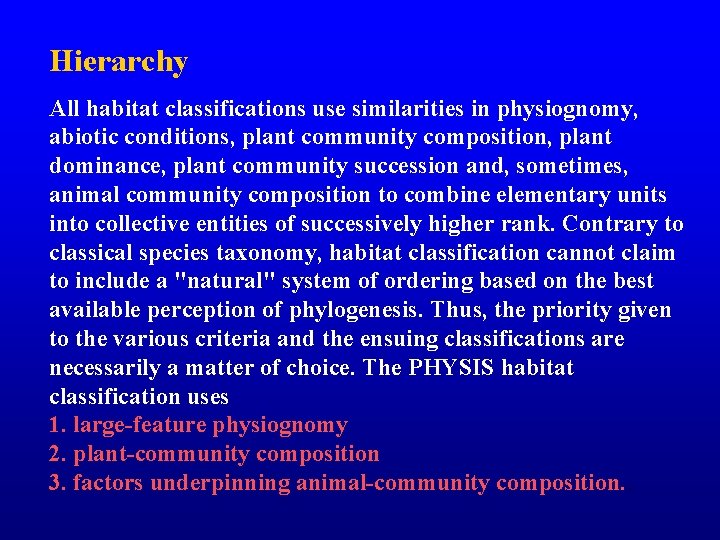 Hierarchy

All habitat classifications use similarities in physiognomy, abiotic conditions, plant community composition, plant dominance, plant community succession and, sometimes, animal community composition to combine elementary units into collective entities of successively higher rank. Contrary to classical species taxonomy, habitat classification cannot claim to include a "natural" system of ordering based on the best available perception of phylogenesis. Thus, the priority given to the various criteria and the ensuing classifications are necessarily a matter of choice. The PHYSIS habitat classification uses
1. large-feature physiognomy
2. plant-community composition
3. factors underpinning animal-community composition.